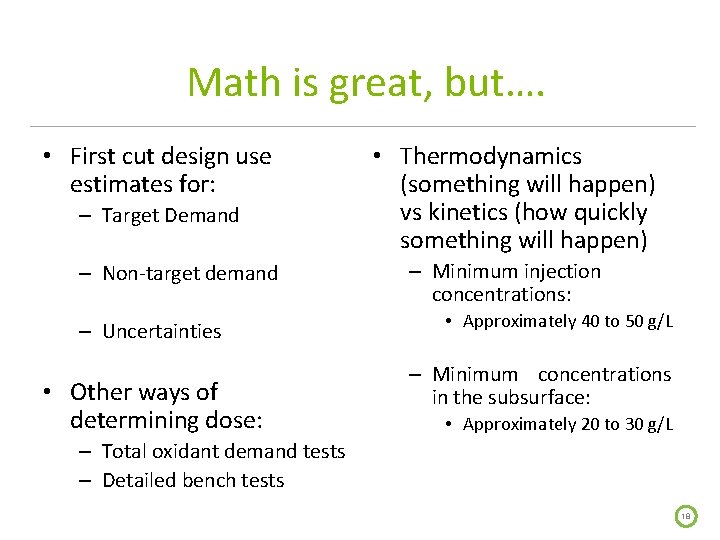 Math is great, but….

• First cut design use estimates for:
– Target Demand

– Non-target demand

– Uncertainties

• Other ways of determining dose:
– Total oxidant demand tests
– Detailed bench tests

• Thermodynamics (something will happen) vs kinetics (how quickly something will happen)
– Minimum injection concentrations:
• Approximately 40 to 50 g/L

– Minimum concentrations in the subsurface:
• Approximately 20 to 30 g/L

18